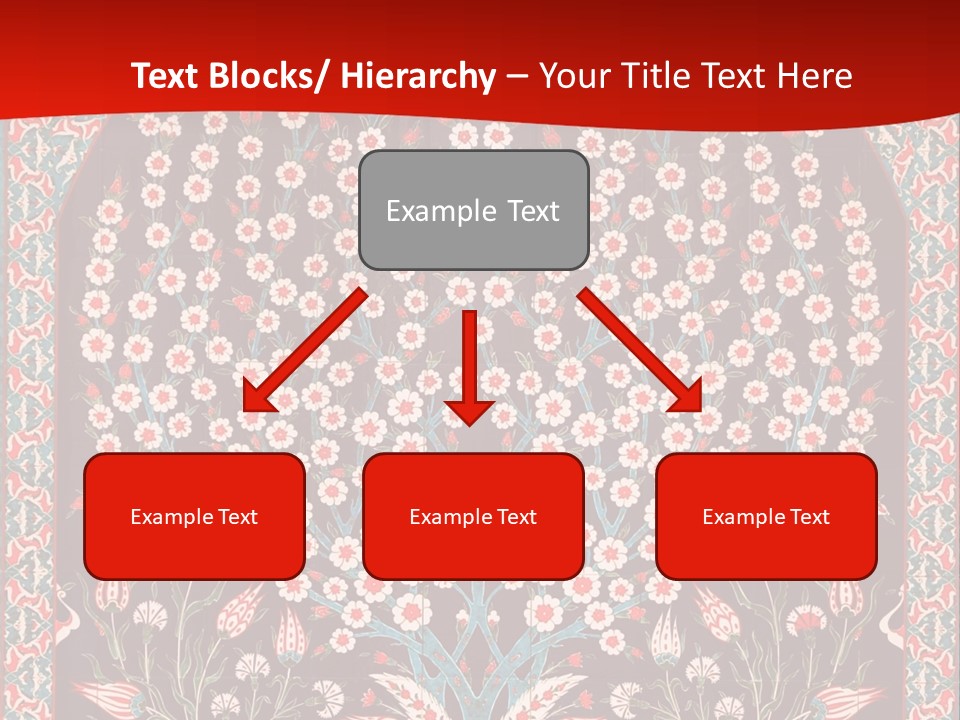 Text Blocks/ Hierarchy – Your Title Text Here

Example Text

Example Text

Example Text

Example Text